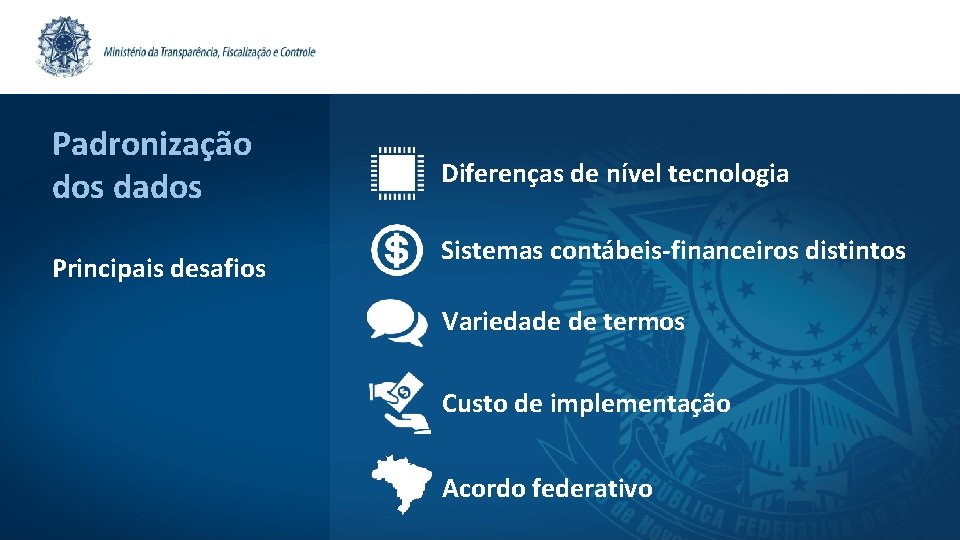 Ministério da Transparência, Fiscalização e Controle

Padronização dos dados

Principais desafios

Diferenças de nível tecnologia

Sistemas contábeis-financeiros distintos

Variedade de termos

Custo de implementação

Acordo federativo